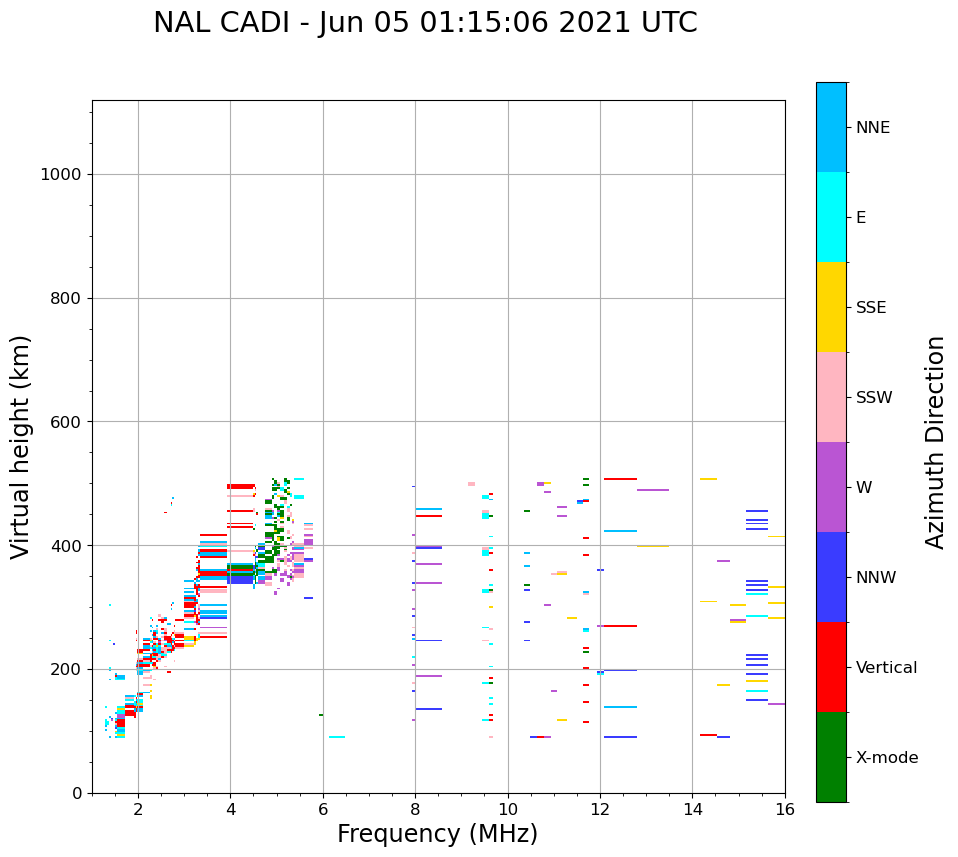 NAL CADI - Jun 05 01:15:06 2021 UTC

Virtual height (km)

1000
800
600
400
200
0

2
4
6
8
10
12
14
16

Frequency (MHz)

NNE
E
SSE
SSW
W
NNW
Vertical
X-mode

Azimuth Direction